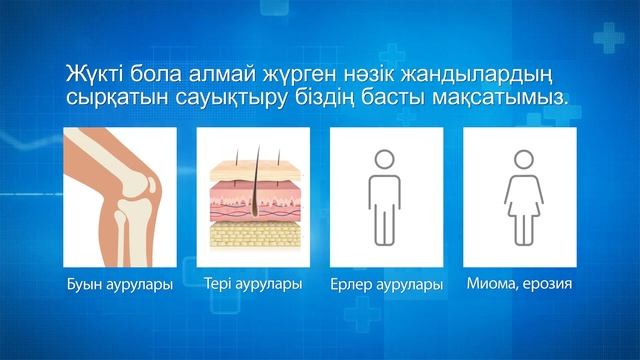 Жүкті бола алмай жүрген нәзік жандылардың сырқатын сауықтыру біздің басты мақсатымыз.

Буын аурулары

Тері аурулары

Ерлер аурулары

Миома, ерозия